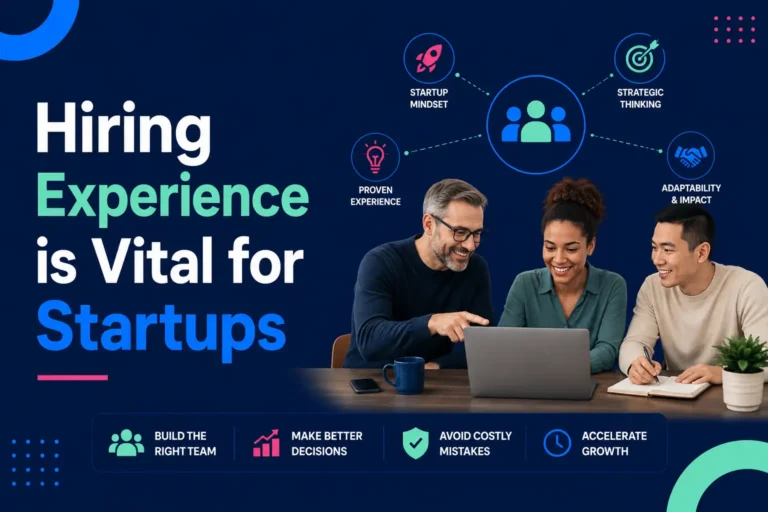 Hiring Experience is Vital for Startups

STARTUP MINDSET

STRATEGIC THINKING

PROVEN EXPERIENCE

ADAPTABILITY & IMPACT

BUILD THE RIGHT TEAM

MAKE BETTER DECISIONS

AVOID COSTLY MISTAKES

ACCELERATE GROWTH